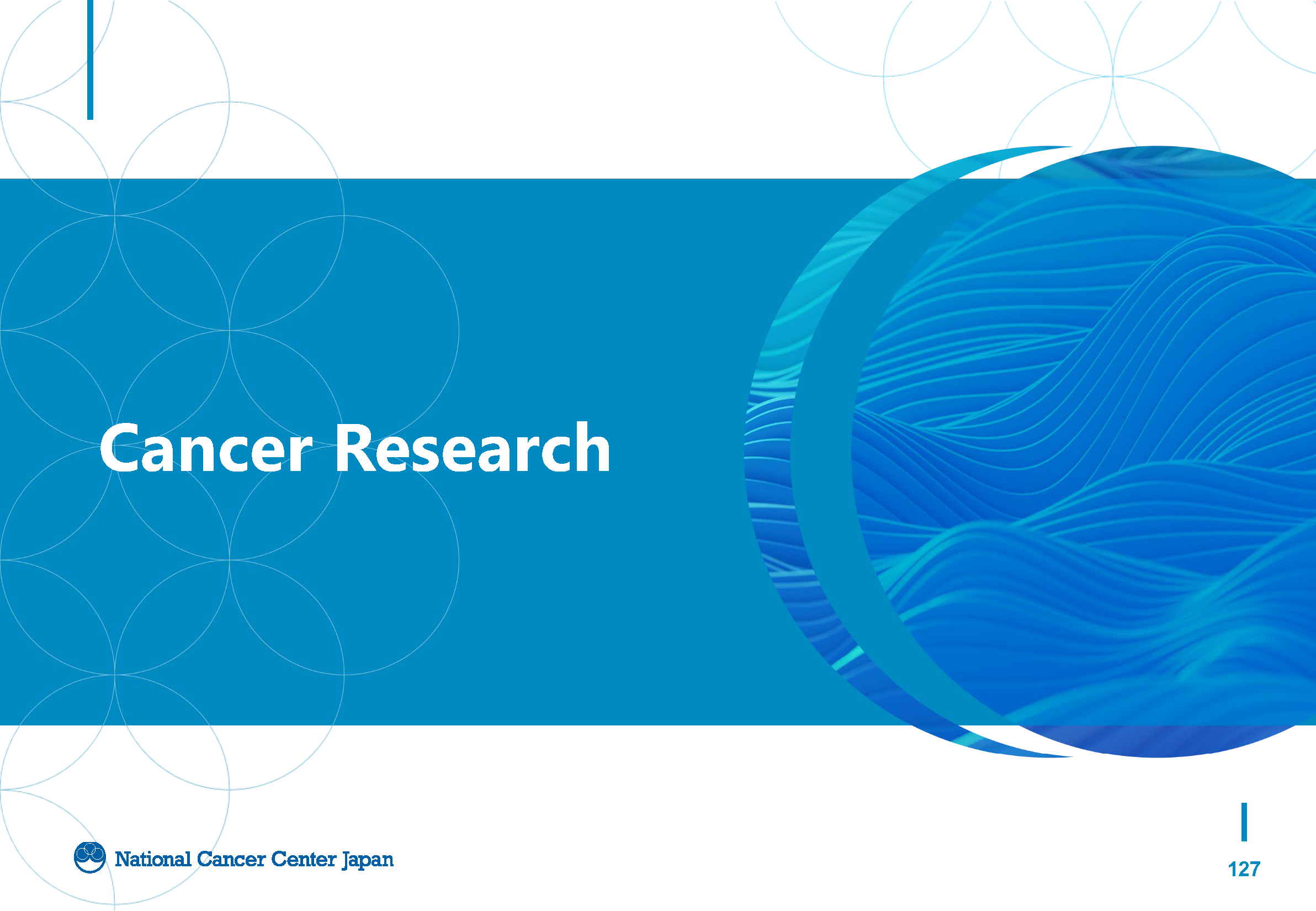 Cancer Research

National Cancer Center Japan

127